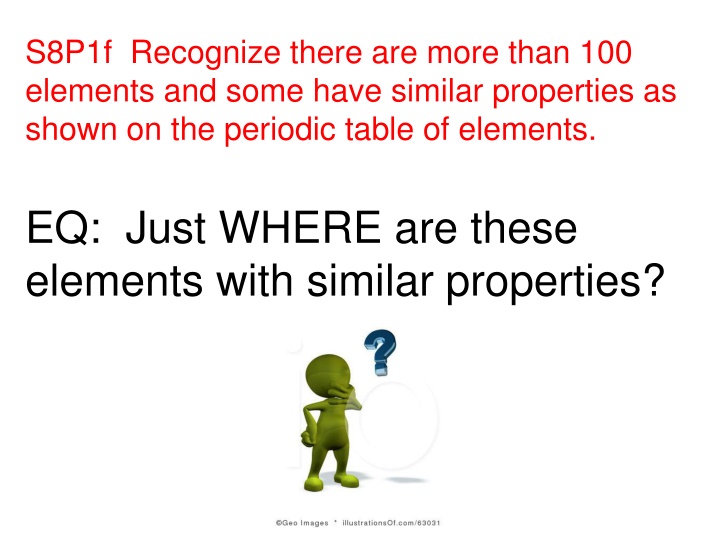 S8P1f Recognize there are more than 100 elements and some have similar properties as shown on the periodic table of elements.

EQ: Just WHERE are these elements with similar properties?

?

©Geo Images * illustrationsOf.com/63031